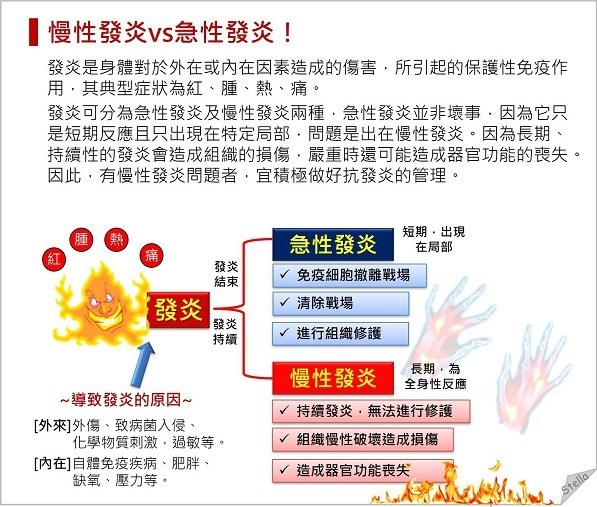 慢性發炎vs急性發炎！

發炎是身體對於外在或內在因素造成的傷害，所引起的保護性免疫作用，其典型症狀為紅、腫、熱、痛。

發炎可分為急性發炎及慢性發炎兩種，急性發炎並非壞事，因為它只是短期反應且只出現在特定局部，問題是出在慢性發炎。因為長期、持續性的發炎會造成組織的損傷，嚴重時還可能造成器官功能的喪失。因此，有慢性發炎問題者，宜積極做好抗發炎的管理。

紅 腫 熱 痛

發炎

發炎結束

發炎持續

急性發炎

短期，出現在局部

✓ 免疫細胞撤離戰場

✓ 清除戰場

✓ 進行組織修護

慢性發炎

長期，為全身性反應

✓ 持續發炎，無法進行修護

✓ 組織慢性破壞造成損傷

✓ 造成器官功能喪失

~導致發炎的原因~

[外來]外傷、致病菌入侵、化學物質刺激，過敏等。

[內在]自體免疫疾病、肥胖、缺氧、壓力等。

Stella